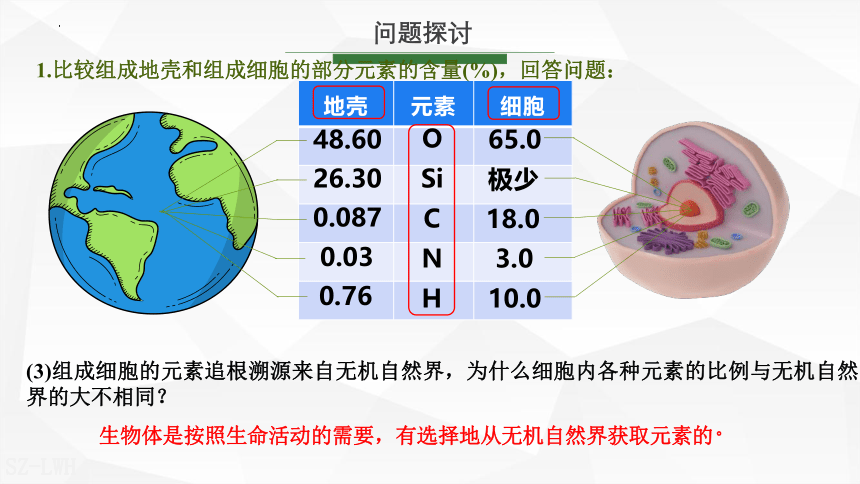 问题探讨

1.比较组成地壳和组成细胞的部分元素的含量(%)，回答问题：

| 地壳 | 元素 | 细胞 |
|---|---|---|
| 48.60 | O | 65.0 |
| 26.30 | Si | 极少 |
| 0.087 | C | 18.0 |
| 0.03 | N | 3.0 |
| 0.76 | H | 10.0 |

(3)组成细胞的元素追根溯源来自无机自然界，为什么细胞内各种元素的比例与无机自然界的大不相同？

生物体是按照生命活动的需要，有选择地从无机自然界获取元素的。

SZ-LWH